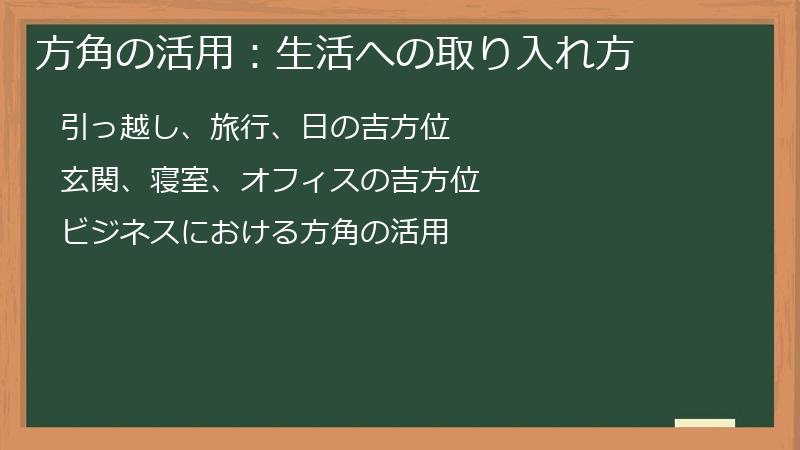 方角の活用：生活への取り入れ方

引っ越し、旅行、日の吉方位

玄関、寝室、オフィスの吉方位

ビジネスにおける方角の活用